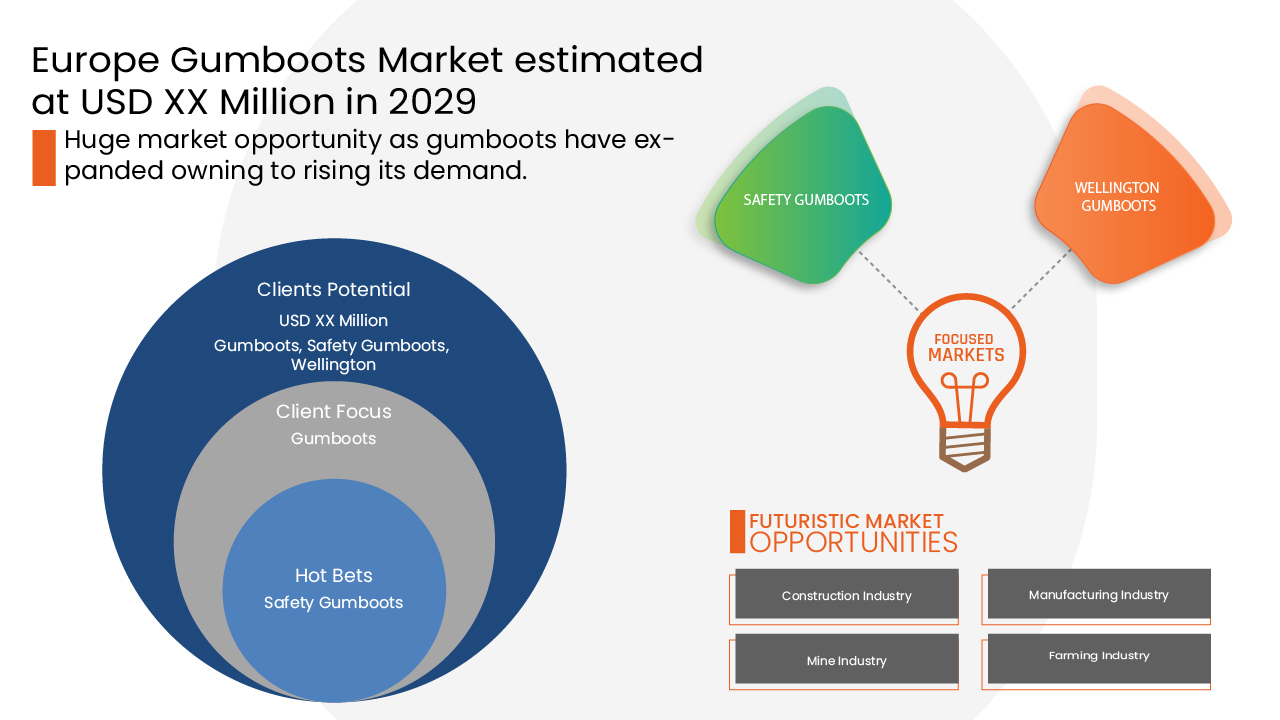 Europe Gumboots Market estimated at USD XX Million in 2029

Huge market opportunity as gumboots have expanded owning to rising its demand.

Clients Potential
USD XX Million
Gumboots, Safety Gumboots, Wellington

Client Focus
Gumboots

Hot Bets
Safety Gumboots

SAFETY GUMBOOTS

WELLINGTON GUMBOOTS

FOCUSED MARKETS

FUTURISTIC MARKET OPPORTUNITIES

Construction Industry

Manufacturing Industry

Mine Industry

Farming Industry